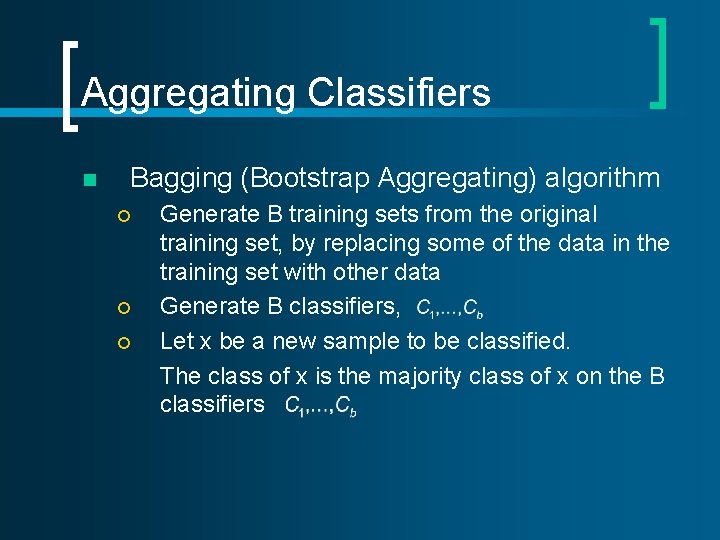 Aggregating Classifiers

Bagging (Bootstrap Aggregating) algorithm

Generate B training sets from the original training set, by replacing some of the data in the training set with other data

Generate B classifiers, $C_1,...,C_b$

Let x be a new sample to be classified.

The class of x is the majority class of x on the B classifiers $C_1,...,C_b$